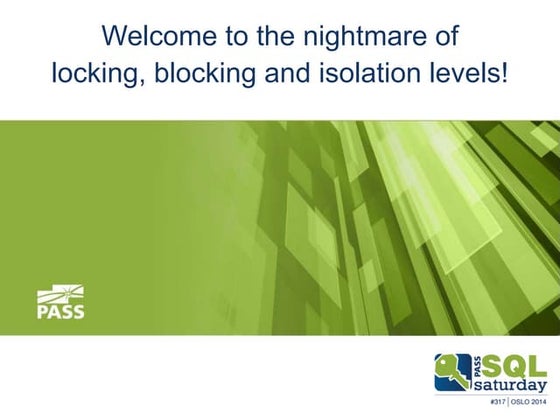 Welcome to the nightmare of locking, blocking and isolation levels!

PASS

PASS SQL saturday

#317 | OSLO 2014